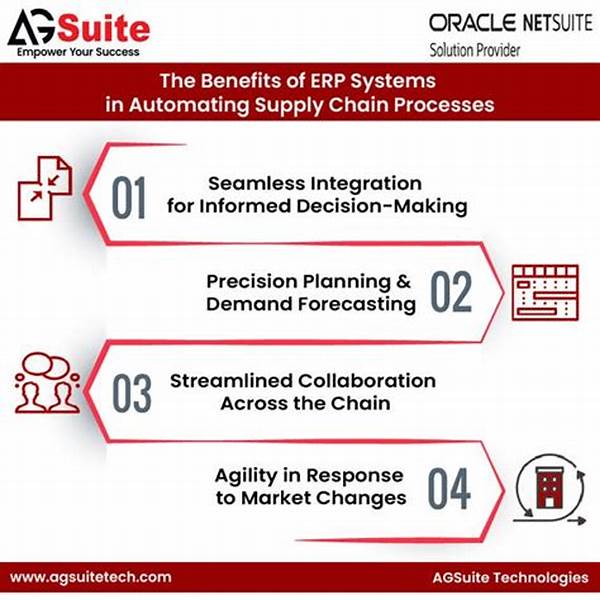 AGSuite
Empower Your Success

ORACLE NETSUITE
Solution Provider

The Benefits of ERP Systems in Automating Supply Chain Processes

01 Seamless Integration for Informed Decision-Making

Precision Planning & Demand Forecasting 02

03 Streamlined Collaboration Across the Chain

Agility in Response to Market Changes 04

www.agsuitetech.com

AGSuite Technologies